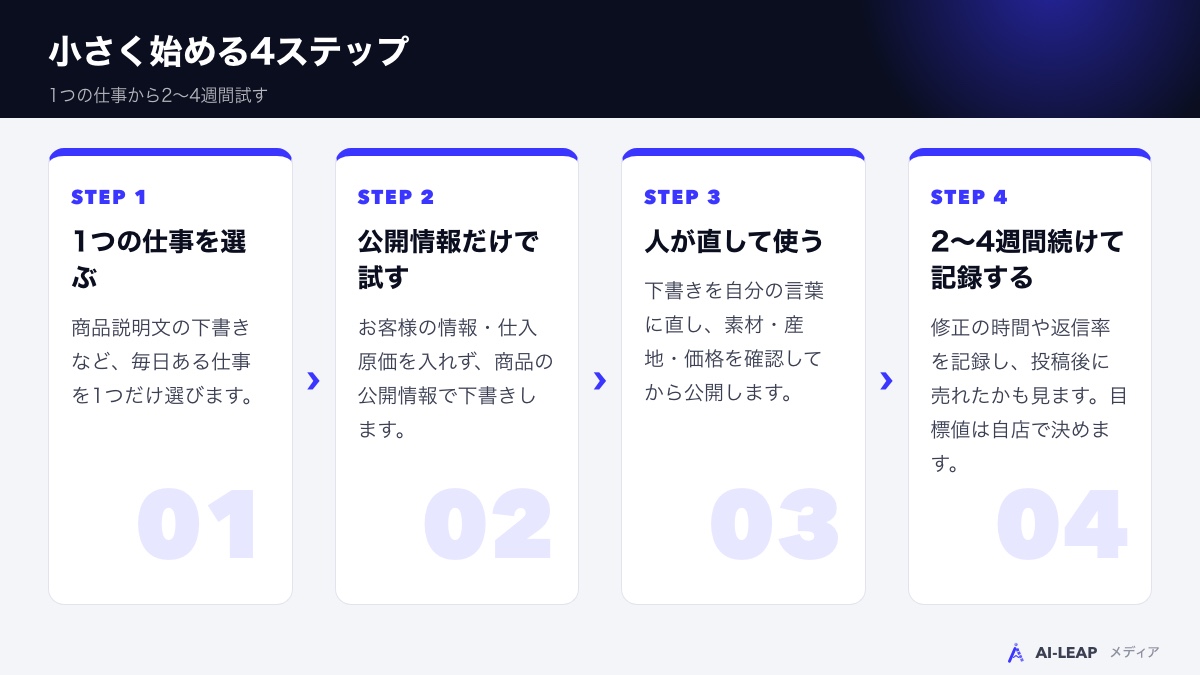 小さく始める4ステップ

1つの仕事から2〜4週間試す

STEP 1

1つの仕事を選ぶ

商品説明文の下書きなど、毎日ある仕事を1つだけ選びます。

01

›

STEP 2

公開情報だけで試す

お客様の情報・仕入原価を入れず、商品の公開情報で下書きします。

02

›

STEP 3

人が直して使う

下書きを自分の言葉に直し、素材・産地・価格を確認してから公開します。

03

›

STEP 4

2〜4週間続けて記録する

修正の時間や返信率を記録し、投稿後に売れたかも見ます。目標値は自店で決めます。

04

AI-LEAP メディア